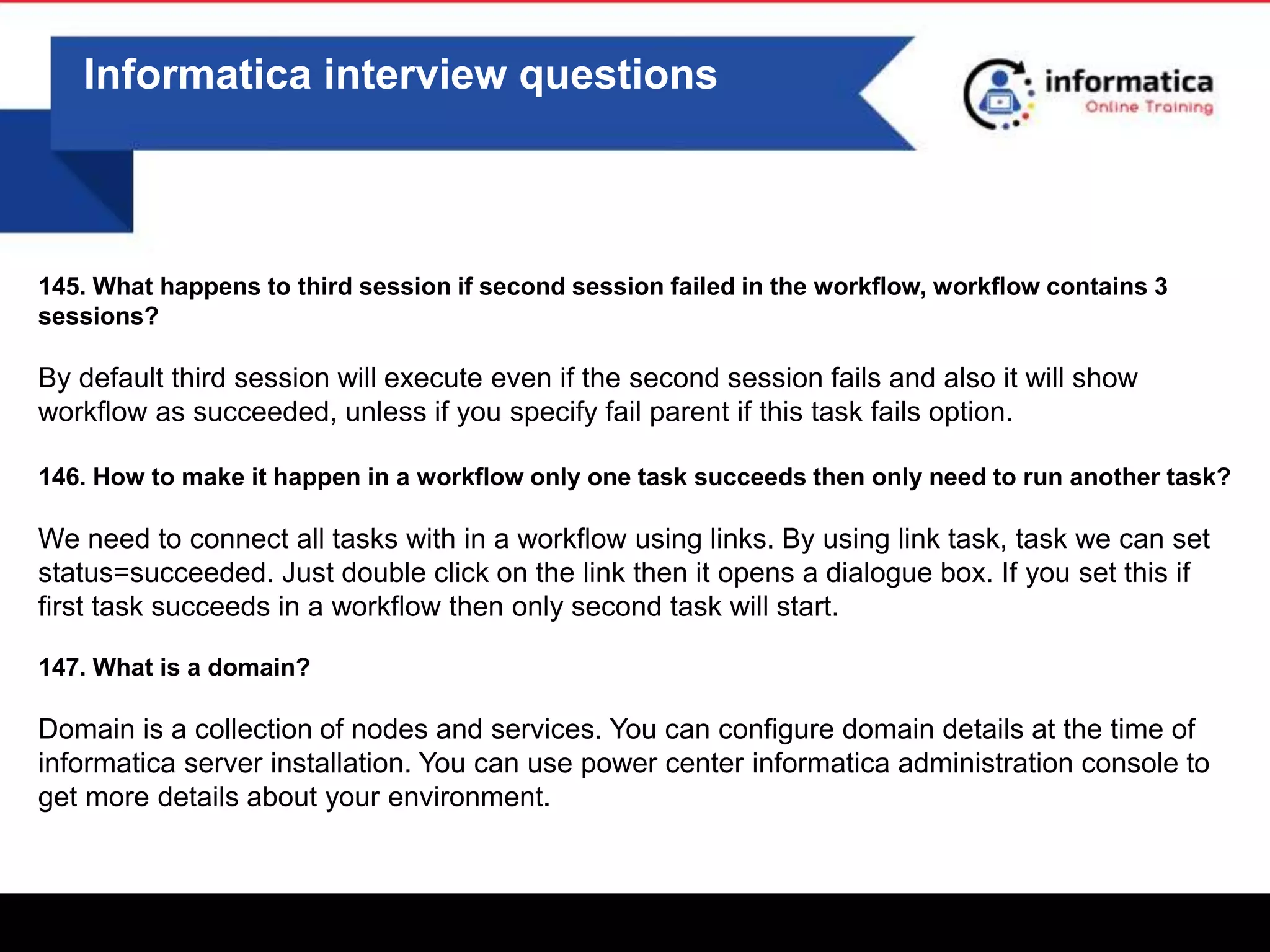 Informatica interview questions

informatica
Online Training

145. What happens to third session if second session failed in the workflow, workflow contains 3 sessions?

By default third session will execute even if the second session fails and also it will show workflow as succeeded, unless if you specify fail parent if this task fails option.

146. How to make it happen in a workflow only one task succeeds then only need to run another task?

We need to connect all tasks with in a workflow using links. By using link task, task we can set status=succeeded. Just double click on the link then it opens a dialogue box. If you set this if first task succeeds in a workflow then only second task will start.

147. What is a domain?

Domain is a collection of nodes and services. You can configure domain details at the time of informatica server installation. You can use power center informatica administration console to get more details about your environment.